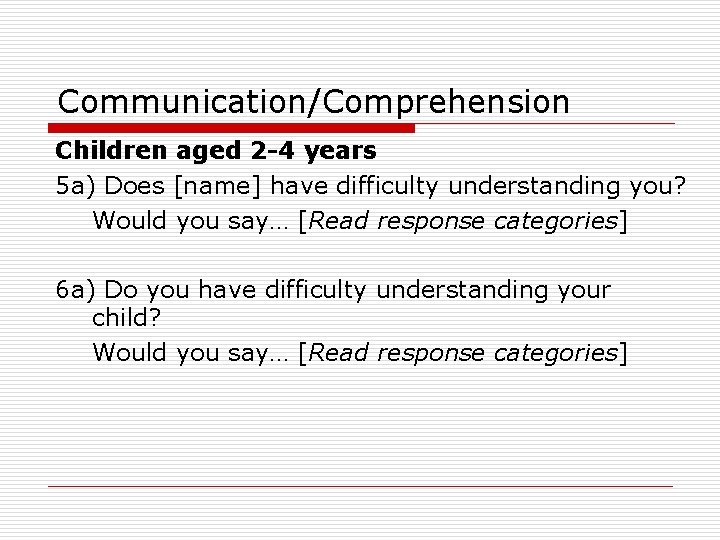 Communication/Comprehension

Children aged 2-4 years

5a) Does [name] have difficulty understanding you?
Would you say… [Read response categories]

6a) Do you have difficulty understanding your child?
Would you say… [Read response categories]